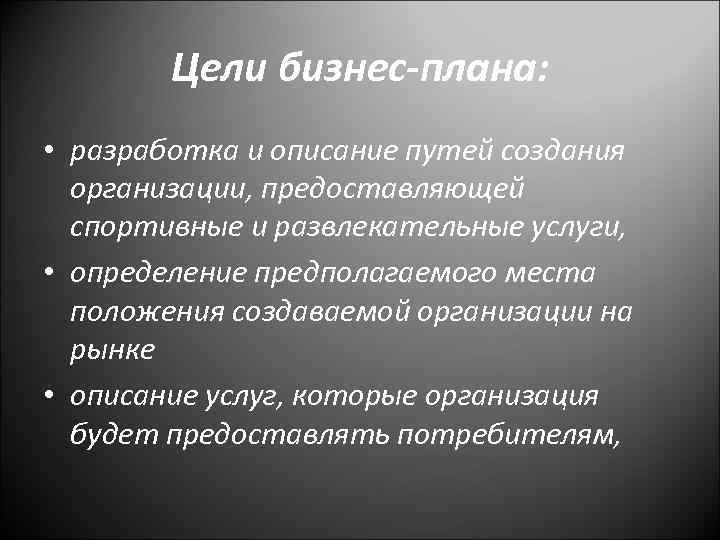 Цели бизнес-плана:

• разработка и описание путей создания организации, предоставляющей спортивные и развлекательные услуги,

• определение предполагаемого места положения создаваемой организации на рынке

• описание услуг, которые организация будет предоставлять потребителям,